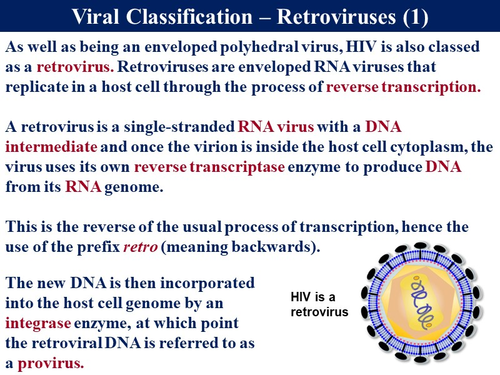 Viral Classification – Retroviruses (1)

As well as being an enveloped polyhedral virus, HIV is also classed as a retrovirus. Retroviruses are enveloped RNA viruses that replicate in a host cell through the process of reverse transcription.

A retrovirus is a single-stranded RNA virus with a DNA intermediate and once the virion is inside the host cell cytoplasm, the virus uses its own reverse transcriptase enzyme to produce DNA from its RNA genome.

This is the reverse of the usual process of transcription, hence the use of the prefix retro (meaning backwards).

The new DNA is then incorporated into the host cell genome by an integrase enzyme, at which point the retroviral DNA is referred to as a provirus.

HIV is a retrovirus